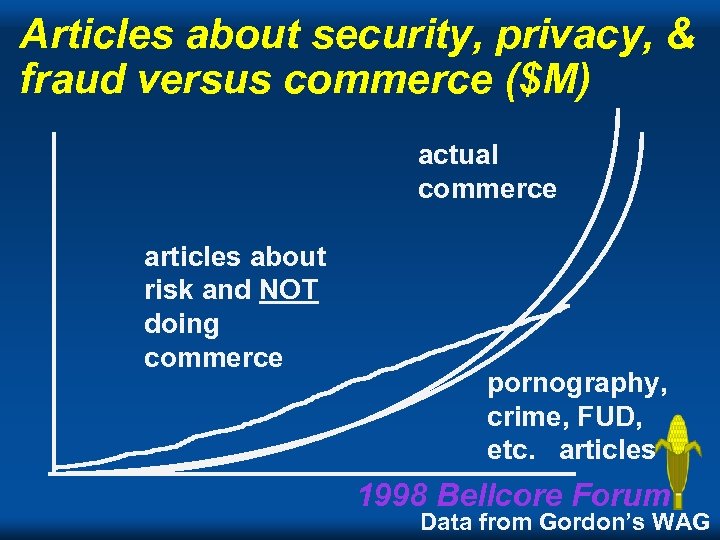 Articles about security, privacy, & fraud versus commerce ($M)

actual commerce

articles about risk and NOT doing commerce

pornography, crime, FUD, etc. articles

1998 Bellcore Forum

Data from Gordon's WAG